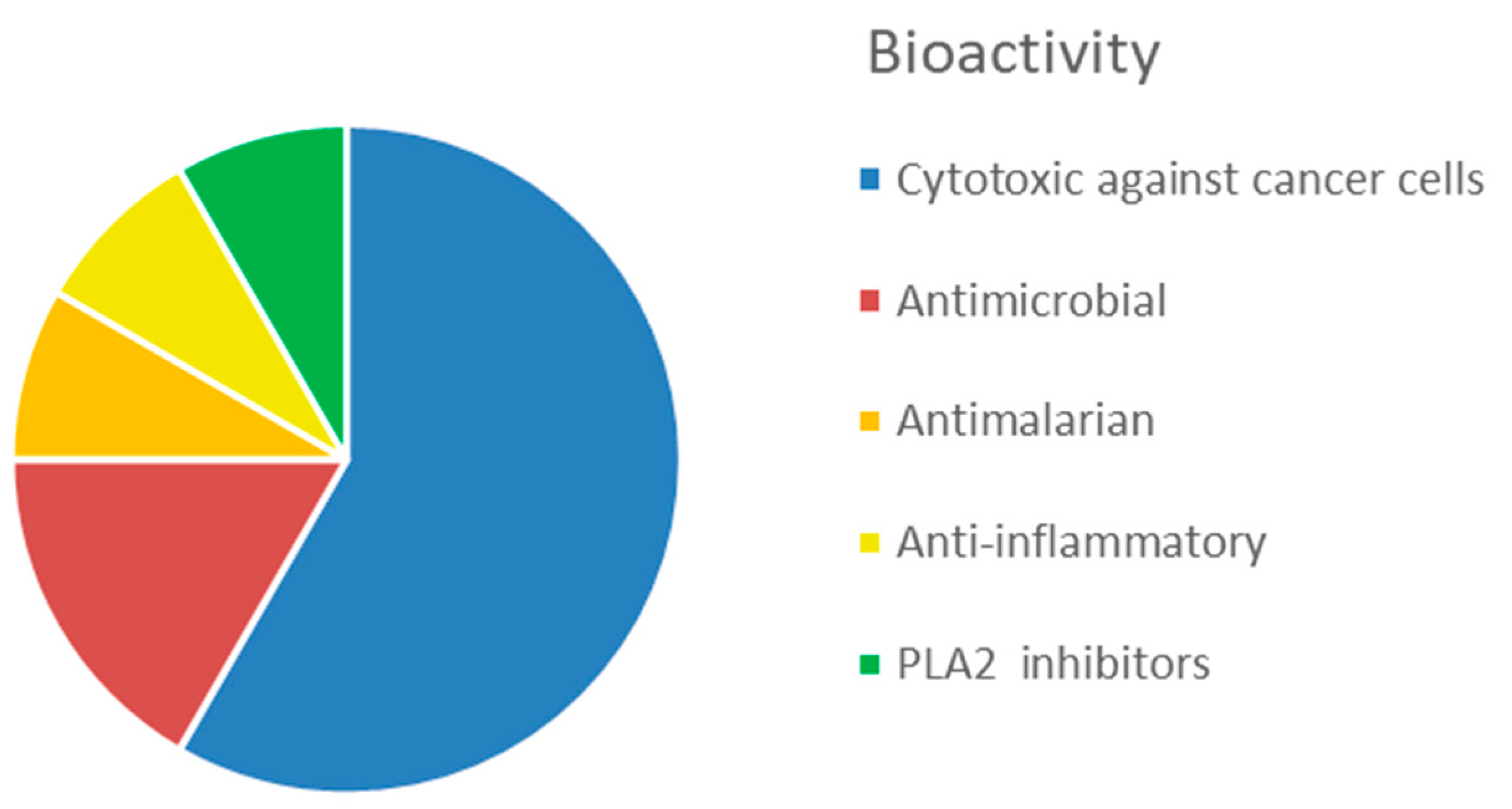 Bioactivity

Cytotoxic against cancer cells

Antimicrobial

Antimalarian

Anti-inflammatory

PLA2 inhibitors